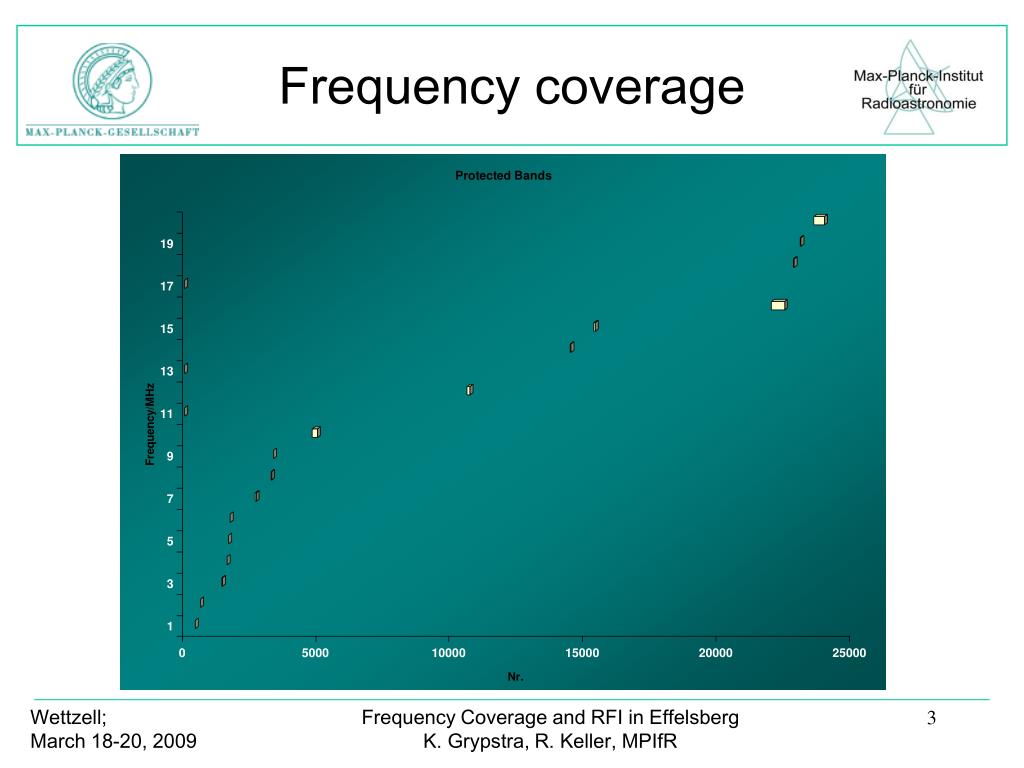 MAX-PLANCK-GESELLSCHAFT

Frequency coverage

Max-Planck-Institut für Radioastronomie

Protected Bands

Frequency/MHz

19
17
15
13
11
9
7
5
3
1

0
5000
10000
15000
20000
25000

Nr.

Wettzell;
March 18-20, 2009

Frequency Coverage and RFI in Effelsberg
K. Grypstra, R. Keller, MPIfR

3